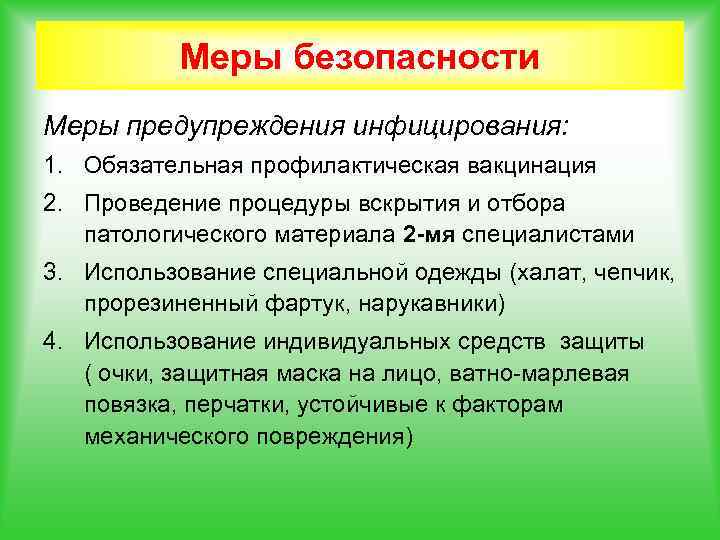 Меры безопасности

Меры предупреждения инфицирования:

1. Обязательная профилактическая вакцинация
2. Проведение процедуры вскрытия и отбора патологического материала 2-мя специалистами
3. Использование специальной одежды (халат, чепчик, прорезиненный фартук, нарукавники)
4. Использование индивидуальных средств защиты ( очки, защитная маска на лицо, ватно-марлевая повязка, перчатки, устойчивые к факторам механического повреждения)